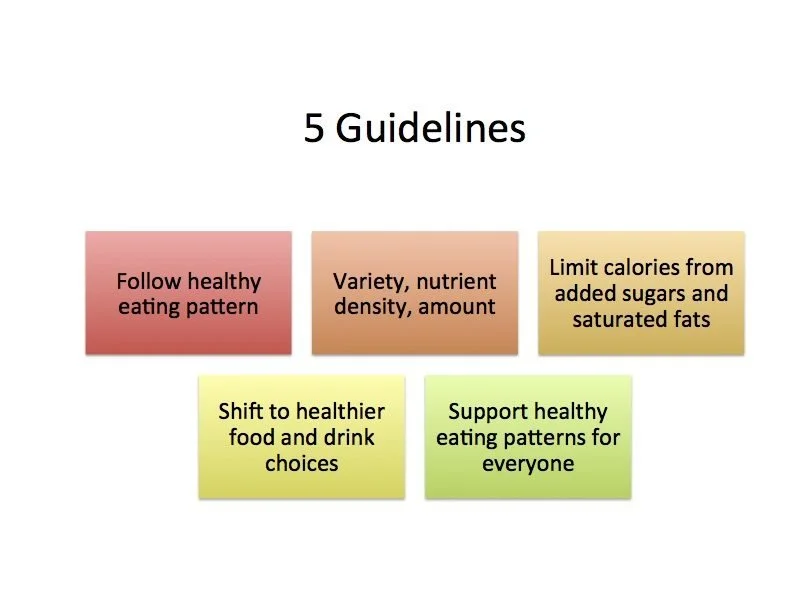 5 Guidelines

Follow healthy eating pattern

Variety, nutrient density, amount

Limit calories from added sugars and saturated fats

Shift to healthier food and drink choices

Support healthy eating patterns for everyone